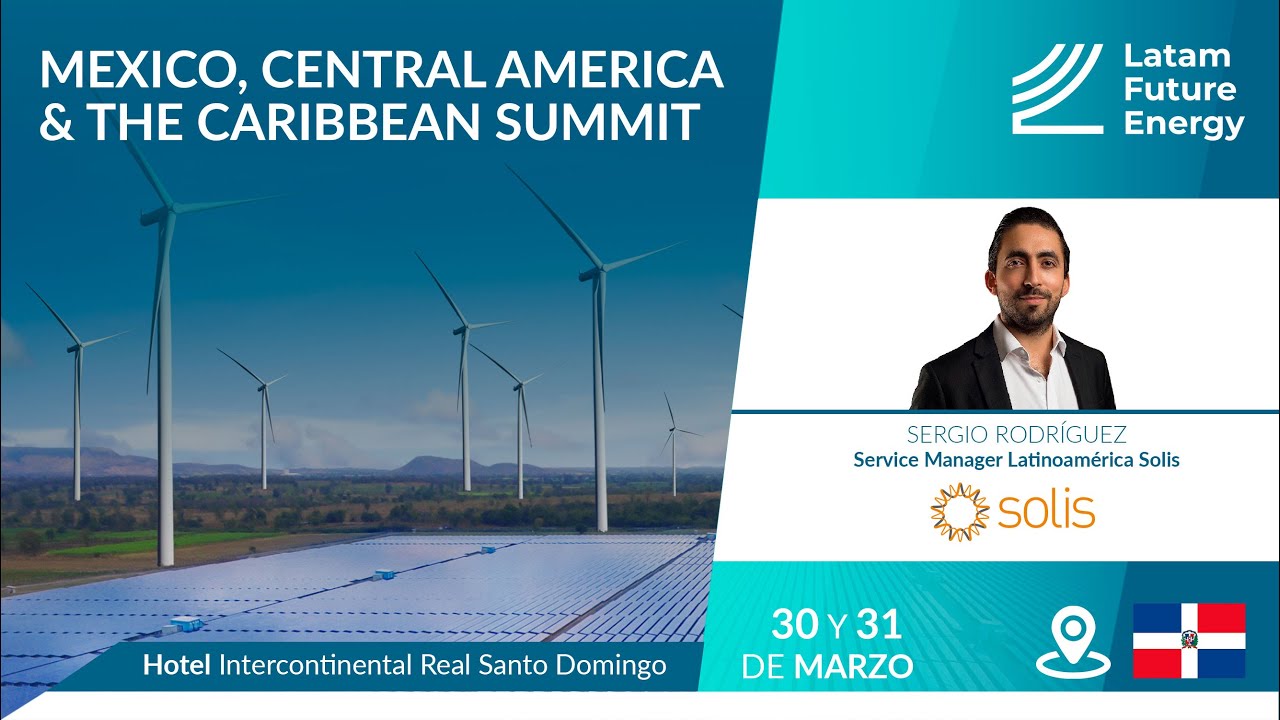 MEXICO, CENTRAL AMERICA & THE CARIBBEAN SUMMIT

Latam Future Energy

SERGIO RODRÍGUEZ
Service Manager Latinoamérica Solis

solis

Hotel Intercontinental Real Santo Domingo

30 Y 31 DE MARZO